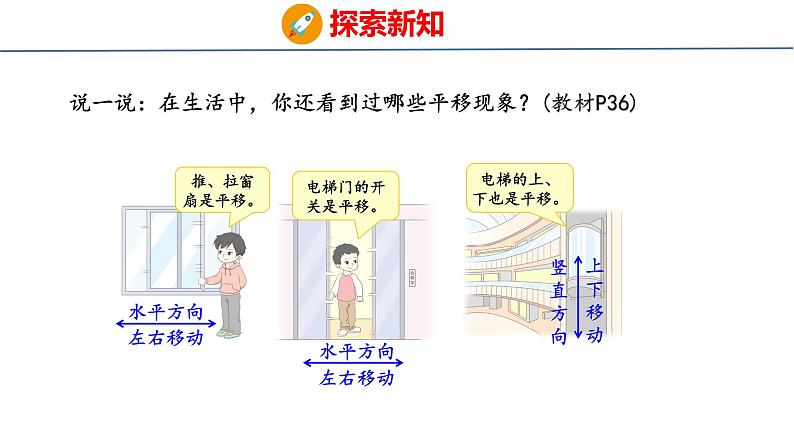 探索新知

说一说：在生活中，你还看到过哪些平移现象？(教材P36)

推、拉窗扇是平移。

水平方向
左右移动

电梯门的开关是平移。

水平方向
左右移动

电梯的上、下也是平移。

竖直方向

上下移动